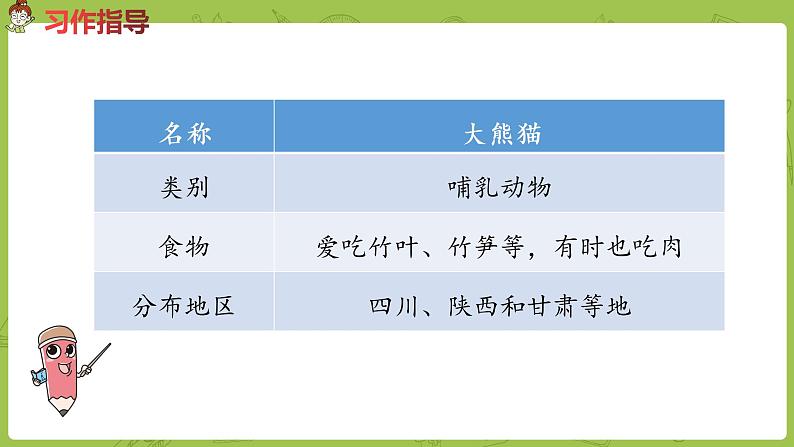 习作指导

| 名称 | 大熊猫 |
|---|---|
| 类别 | 哺乳动物 |
| 食物 | 爱吃竹叶、竹笋等，有时也吃肉 |
| 分布地区 | 四川、陕西和甘肃等地 |